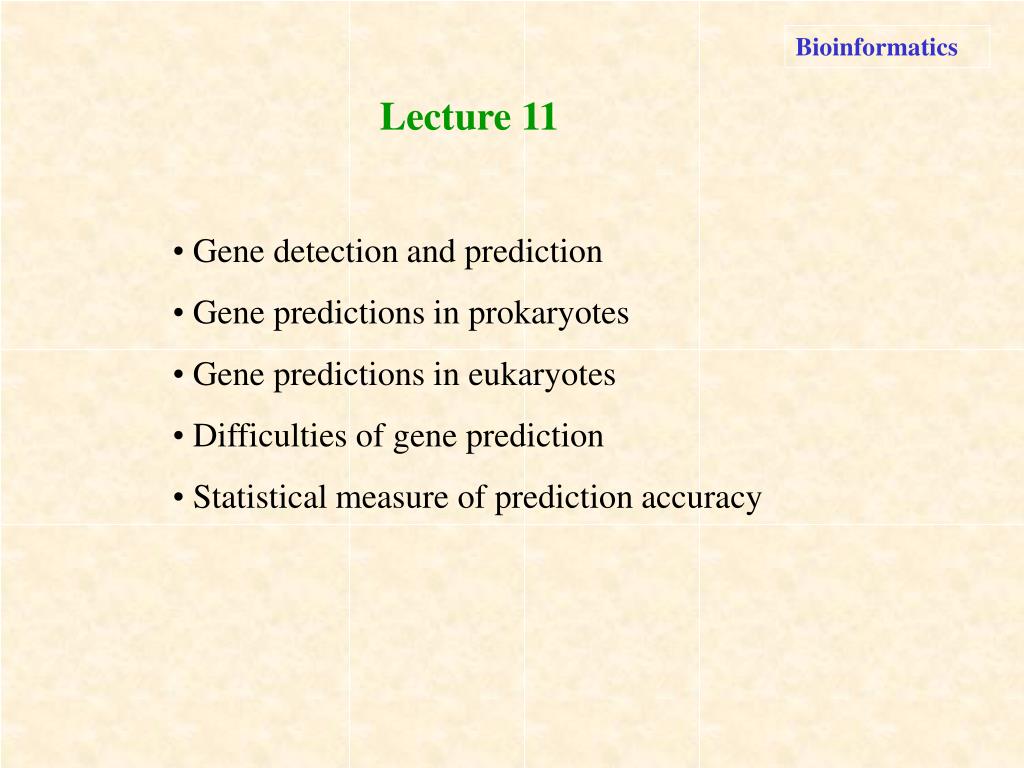 Bioinformatics

Lecture 11

• Gene detection and prediction

• Gene predictions in prokaryotes

• Gene predictions in eukaryotes

• Difficulties of gene prediction

• Statistical measure of prediction accuracy